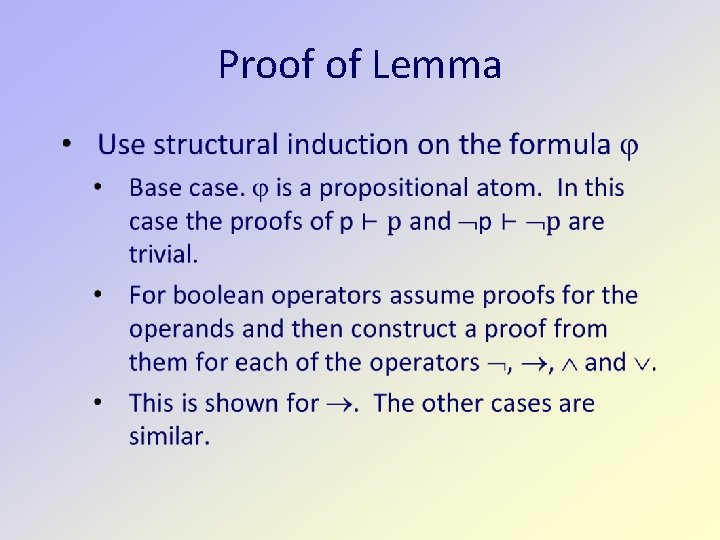 Proof of Lemma

• Use structural induction on the formula $\varphi$

• Base case. $\varphi$ is a propositional atom. In this case the proofs of $p \vdash p$ and $\neg p \vdash \neg p$ are trivial.

• For boolean operators assume proofs for the operands and then construct a proof from them for each of the operators $\neg$, $\rightarrow$, $\wedge$ and $\vee$.

• This is shown for $\rightarrow$. The other cases are similar.